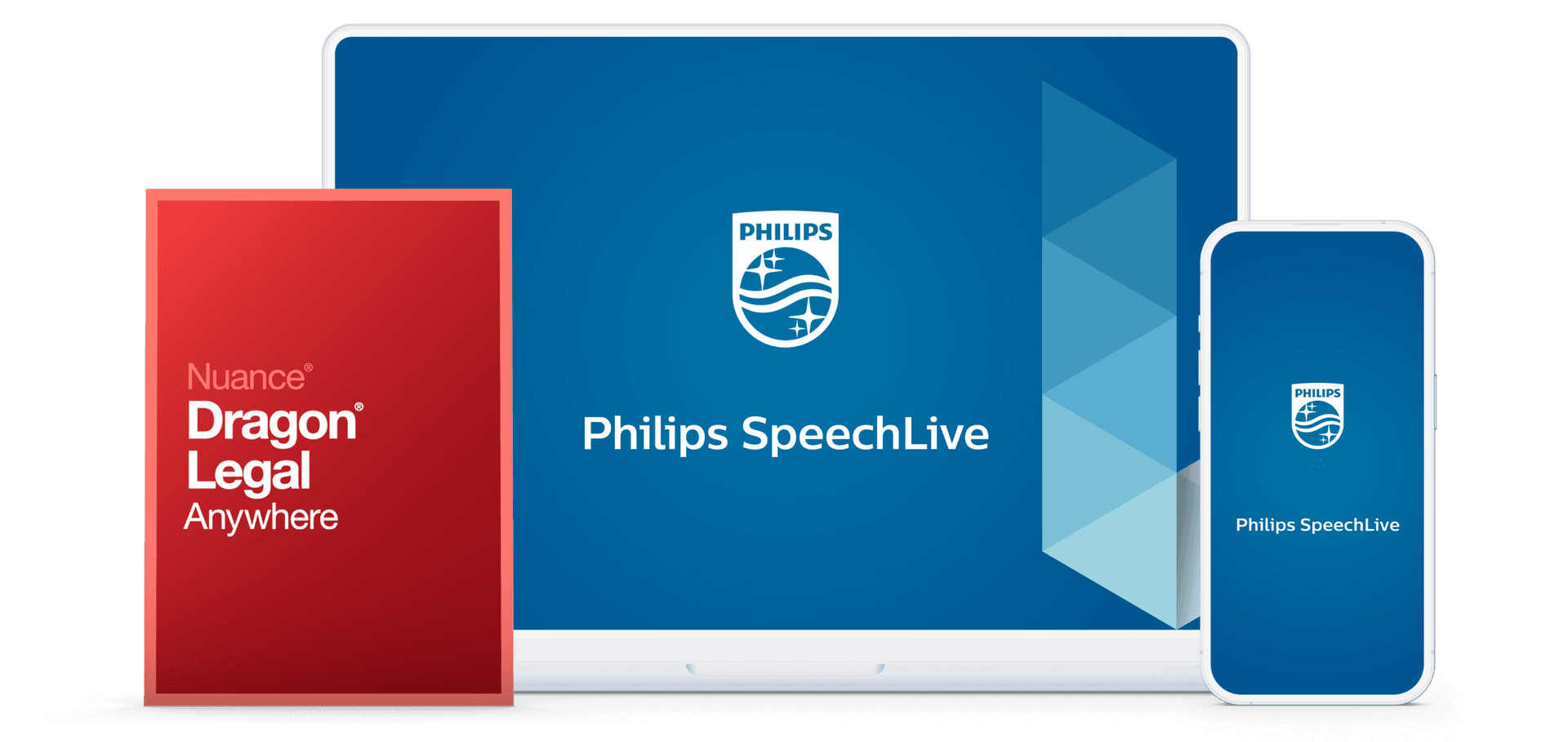 Nuance®
Dragon®
Legal
Anywhere

PHILIPS

Philips SpeechLive

PHILIPS

Philips SpeechLive